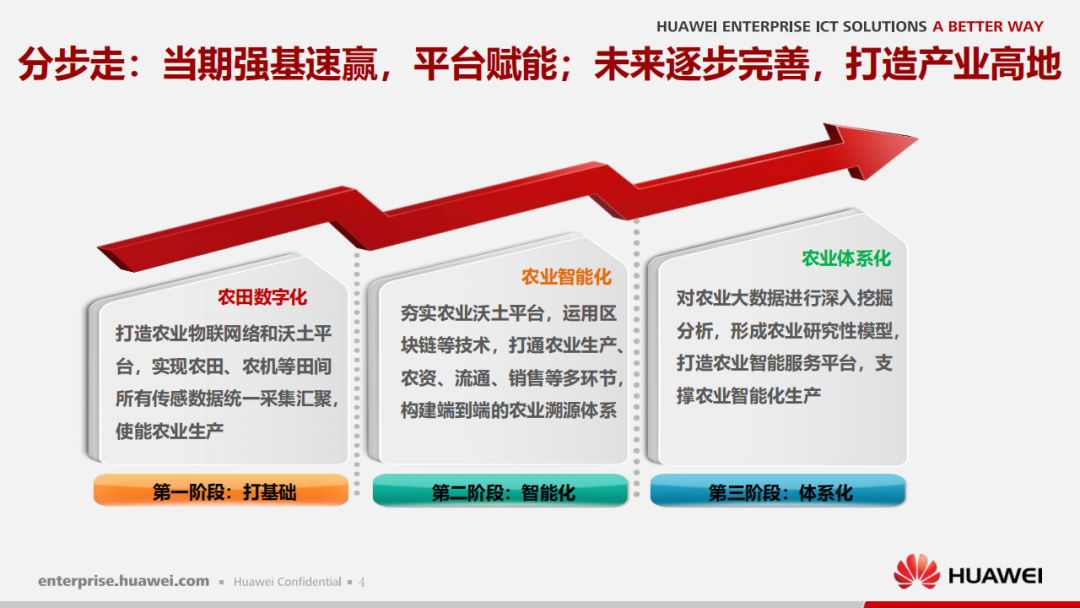 HUAWEI ENTERPRISE ICT SOLUTIONS A BETTER WAY

分步走：当期强基速赢，平台赋能；未来逐步完善，打造产业高地

农田数字化

打造农业物联网络和沃土平台，实现农田、农机等田间所有传感数据统一采集汇聚，使能农业生产

第一阶段：打基础

农业智能化

夯实农业沃土平台，运用区块链等技术，打通农业生产、农资、流通、销售等多环节，构建端到端的农业溯源体系

第二阶段：智能化

农业体系化

对农业大数据进行深入挖掘分析，形成农业研究性模型，打造农业智能服务平台，支撑农业智能化生产

第三阶段：体系化

enterprise.huawei.com ▪ Huawei Confidential ▪ 4

HUAWEI